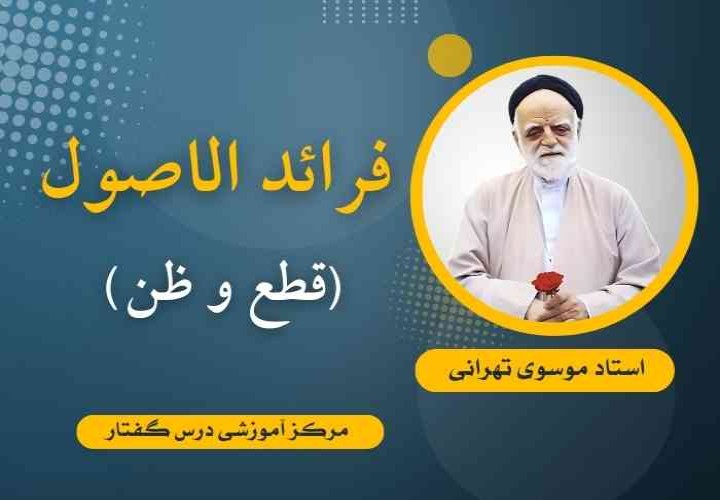 فرائد الاصول

(قطع و ظن)

استاد موسوی تهرانی

مرکز آموزشی درس گفتار